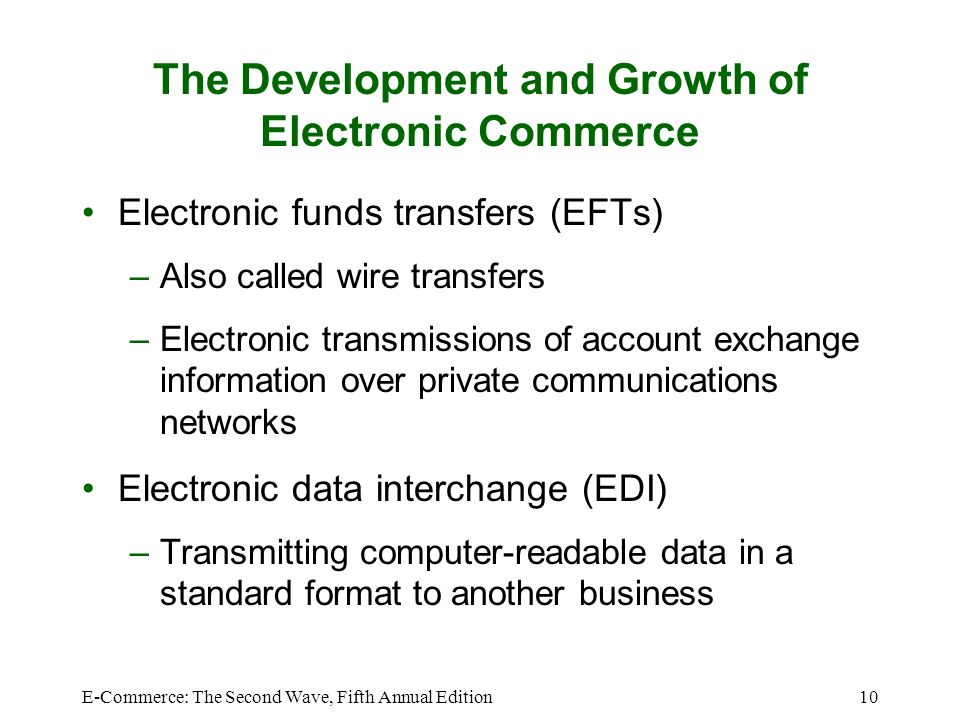 The Development and Growth of Electronic Commerce

• Electronic funds transfers (EFTs)

– Also called wire transfers

– Electronic transmissions of account exchange information over private communications networks

• Electronic data interchange (EDI)

– Transmitting computer-readable data in a standard format to another business

E-Commerce: The Second Wave, Fifth Annual Edition

10